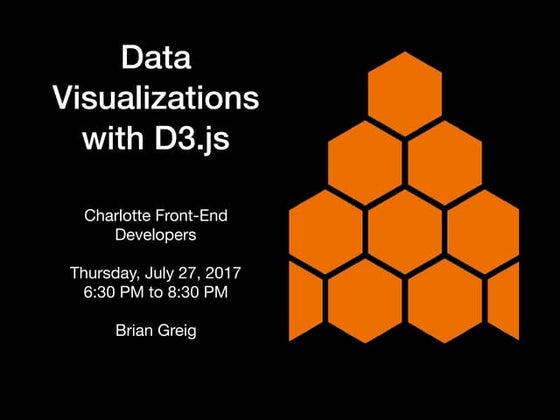 Data Visualizations with D3.js

Charlotte Front-End Developers

Thursday, July 27, 2017
6:30 PM to 8:30 PM

Brian Greig